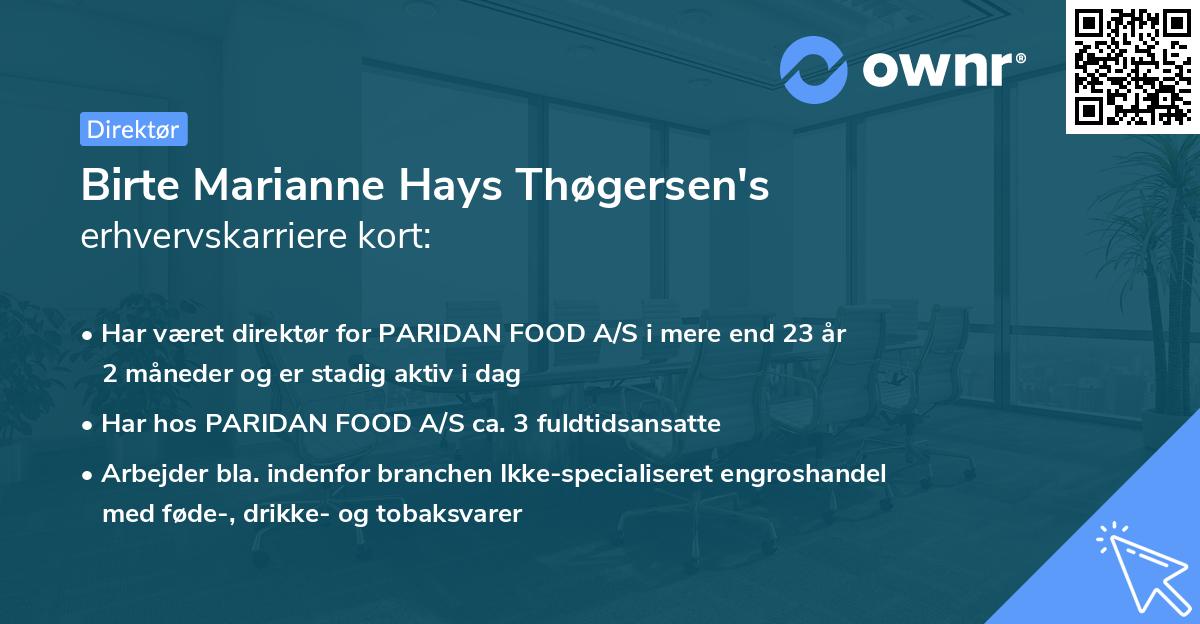 ownr®

Direktør

Birte Marianne Hays Thøgersen's erhvervskarriere kort:

• Har været direktør for PARIDAN FOOD A/S i mere end 23 år 2 måneder og er stadig aktiv i dag

• Har hos PARIDAN FOOD A/S ca. 3 fuldtidsansatte

• Arbejder bla. indenfor branchen Ikke-specialiseret engroshandel med føde-, drikke- og tobaksvarer